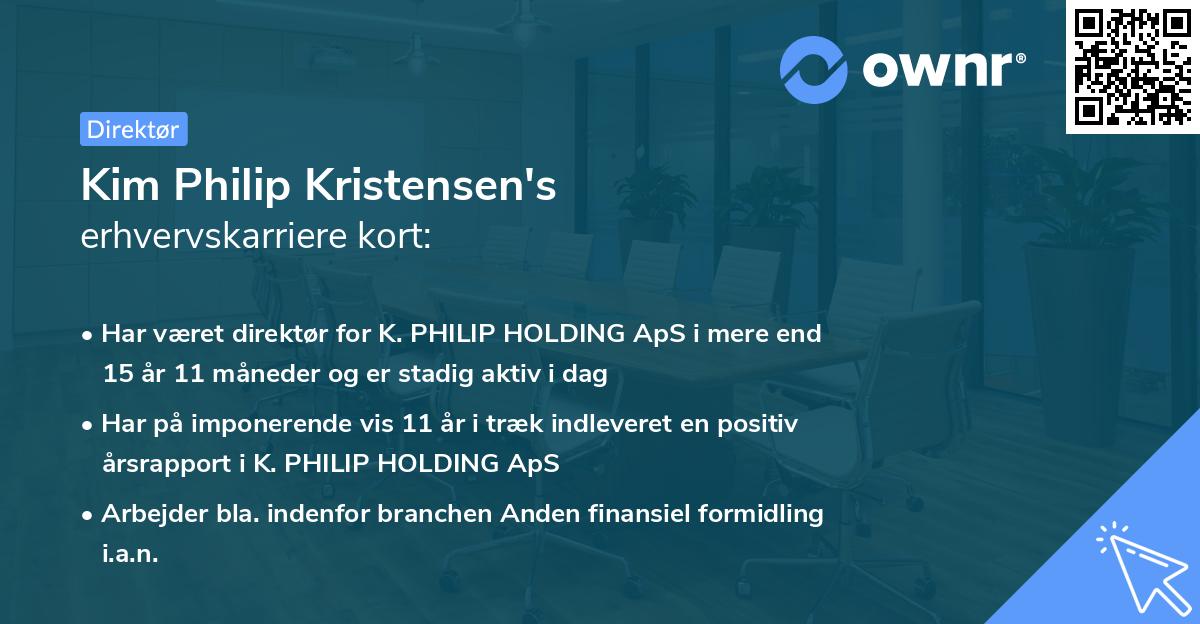 ownr®

Direktør

Kim Philip Kristensen's
erhvervskarriere kort:

• Har været direktør for K. PHILIP HOLDING ApS i mere end 15 år 11 måneder og er stadig aktiv i dag

• Har på imponerende vis 11 år i træk indleveret en positiv årsrapport i K. PHILIP HOLDING ApS

• Arbejder bla. indenfor branchen Anden finansiel formidling i.a.n.